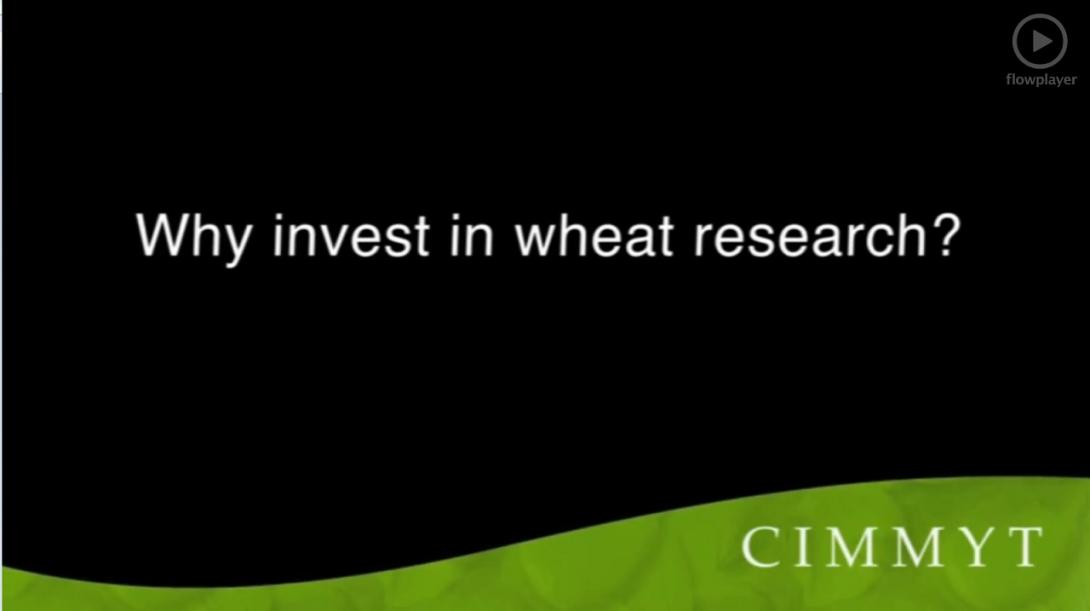 flowplayer

Why invest in wheat research?

CIMMYT